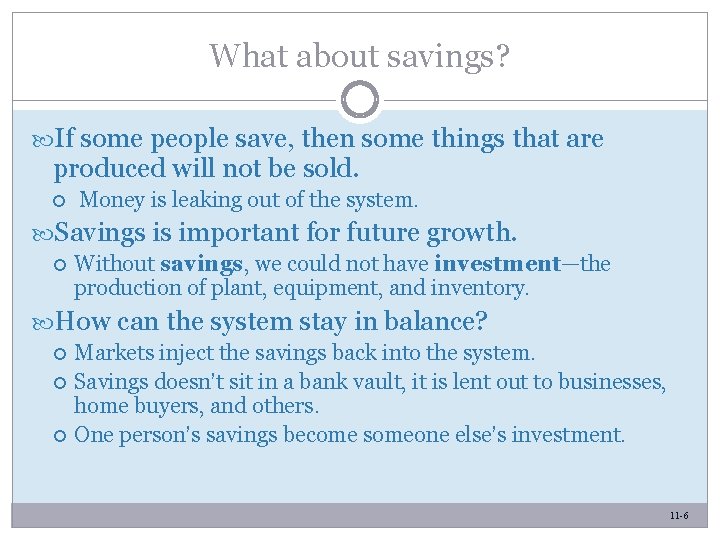 What about savings?

If some people save, then some things that are produced will not be sold.

Money is leaking out of the system.

Savings is important for future growth.

Without savings, we could not have investment—the production of plant, equipment, and inventory.

How can the system stay in balance?

Markets inject the savings back into the system.

Savings doesn't sit in a bank vault, it is lent out to businesses, home buyers, and others.

One person's savings become someone else's investment.

11-6